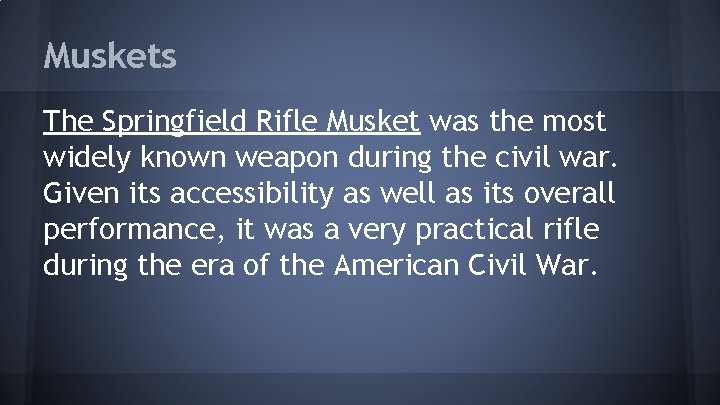 Muskets

The Springfield Rifle Musket was the most widely known weapon during the civil war. Given its accessibility as well as its overall performance, it was a very practical rifle during the era of the American Civil War.